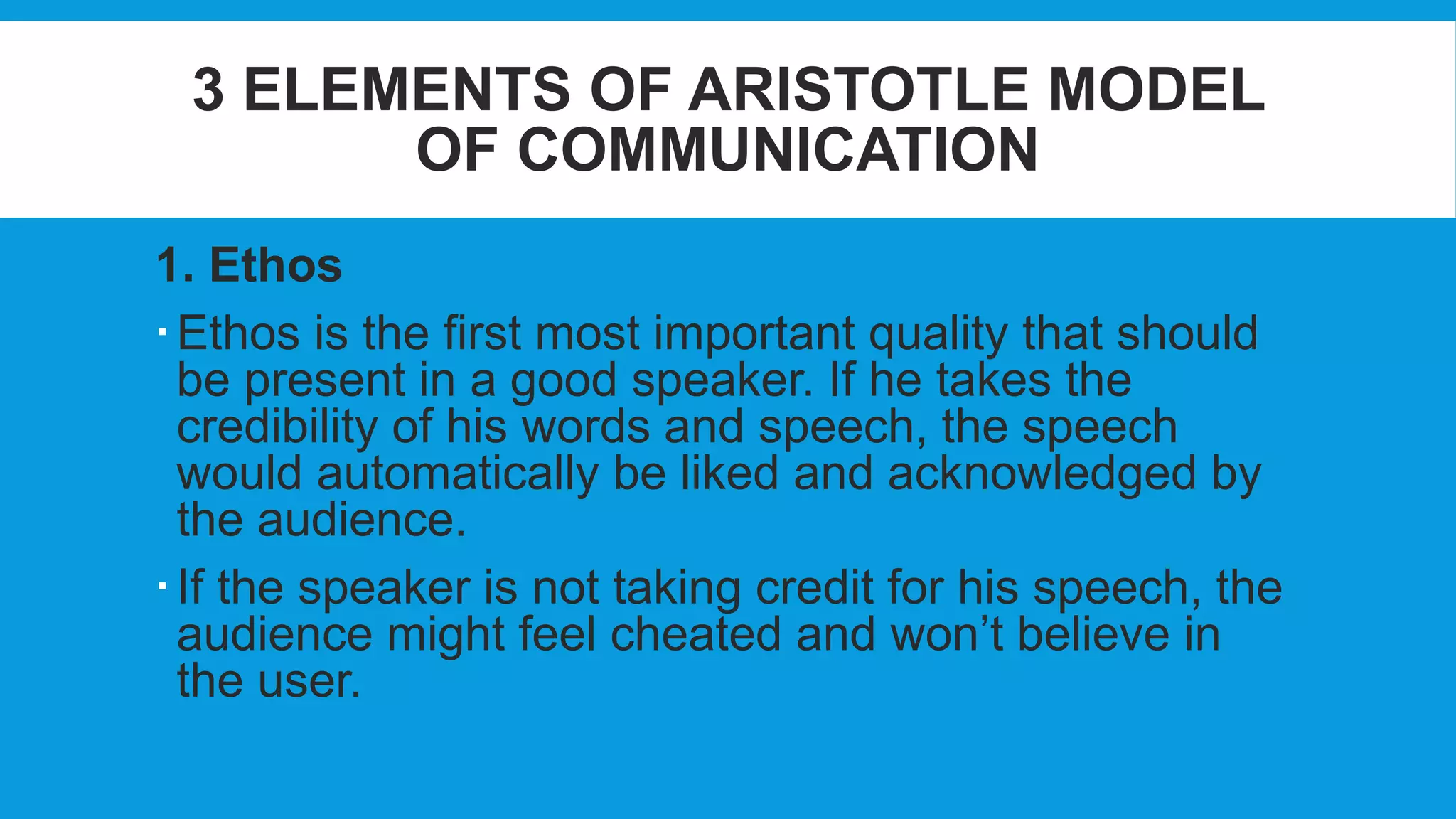 3 ELEMENTS OF ARISTOTLE MODEL OF COMMUNICATION

1. Ethos

▪ Ethos is the first most important quality that should be present in a good speaker. If he takes the credibility of his words and speech, the speech would automatically be liked and acknowledged by the audience.

▪ If the speaker is not taking credit for his speech, the audience might feel cheated and won’t believe in the user.